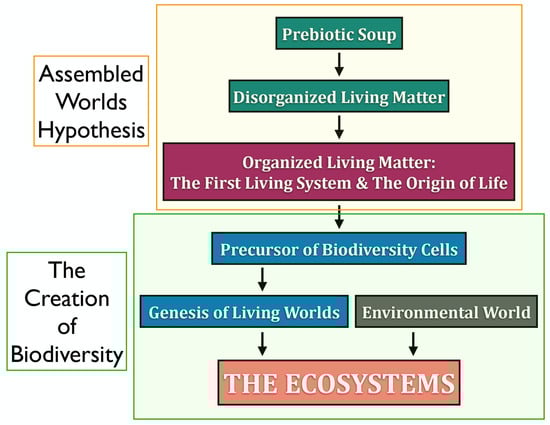 Assembled Worlds Hypothesis

Prebiotic Soup

Disorganized Living Matter

Organized Living Matter:
The First Living System & The Origin of Life

The Creation of Biodiversity

Precursor of Biodiversity Cells

Genesis of Living Worlds

Environmental World

THE ECOSYSTEMS